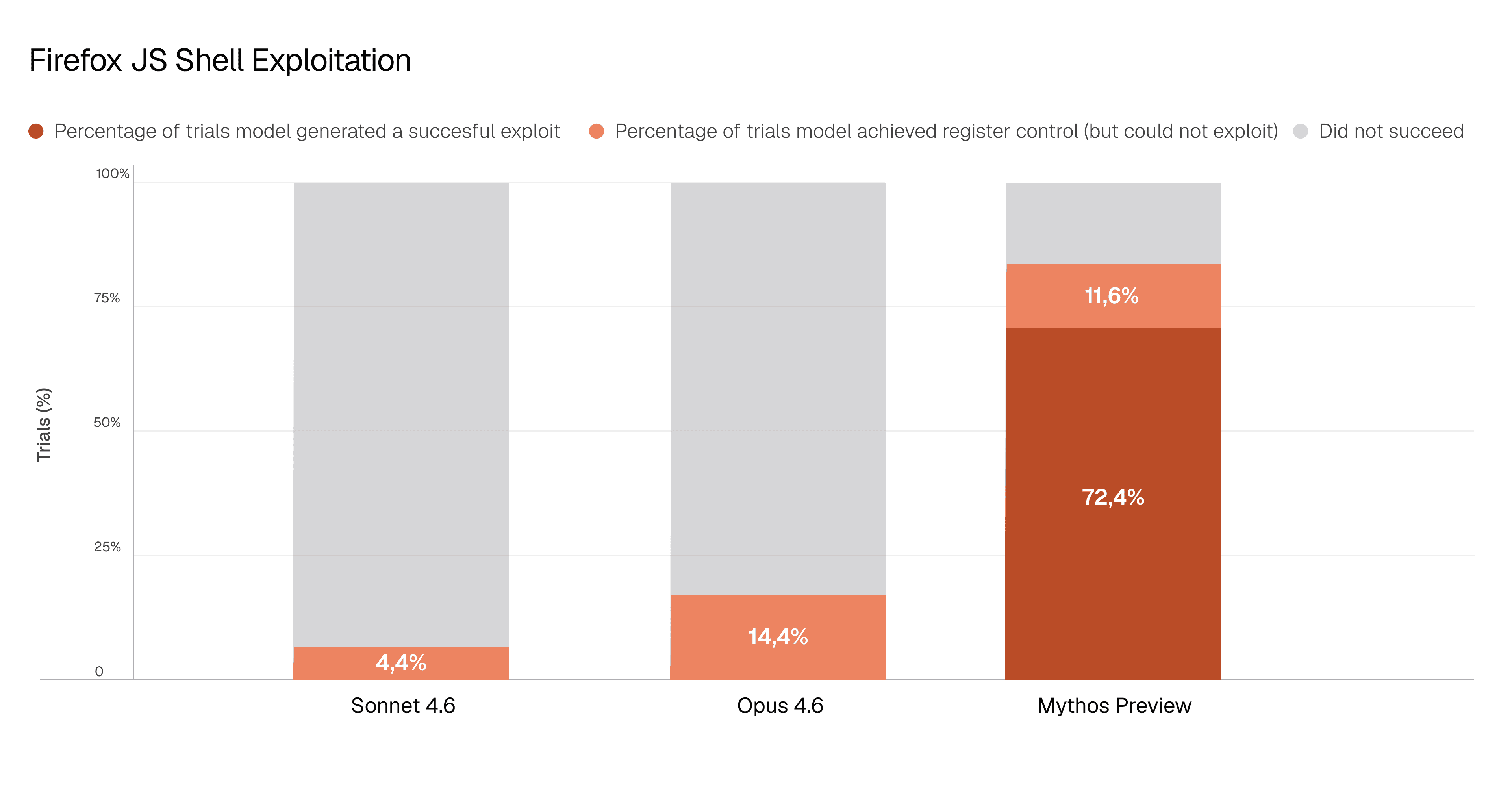 Firefox JS Shell Exploitation

Percentage of trials model generated a succesful exploit
Percentage of trials model achieved register control (but could not exploit)
Did not succeed

Trials (%)

100%
75%
50%
25%
0

4,4%
14,4%
11,6%
72,4%

Sonnet 4.6
Opus 4.6
Mythos Preview